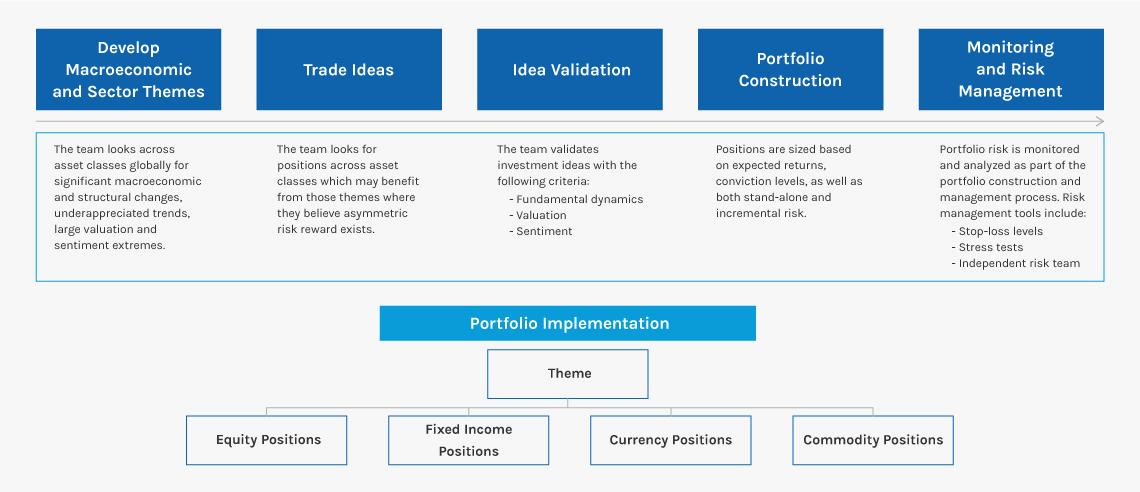 Develop Macroeconomic and Sector Themes

Trade Ideas

Idea Validation

Portfolio Construction

Monitoring and Risk Management

The team looks across asset classes globally for significant macroeconomic and structural changes, underappreciated trends, large valuation and sentiment extremes.

The team looks for positions across asset classes which may benefit from those themes where they believe asymmetric risk reward exists.

The team validates investment ideas with the following criteria:
- Fundamental dynamics
- Valuation
- Sentiment

Positions are sized based on expected returns, conviction levels, as well as both stand-alone and incremental risk.

Portfolio risk is monitored and analyzed as part of the portfolio construction and management process. Risk management tools include:
- Stop-loss levels
- Stress tests
- Independent risk team

Portfolio Implementation

Theme

Equity Positions

Fixed Income Positions

Currency Positions

Commodity Positions